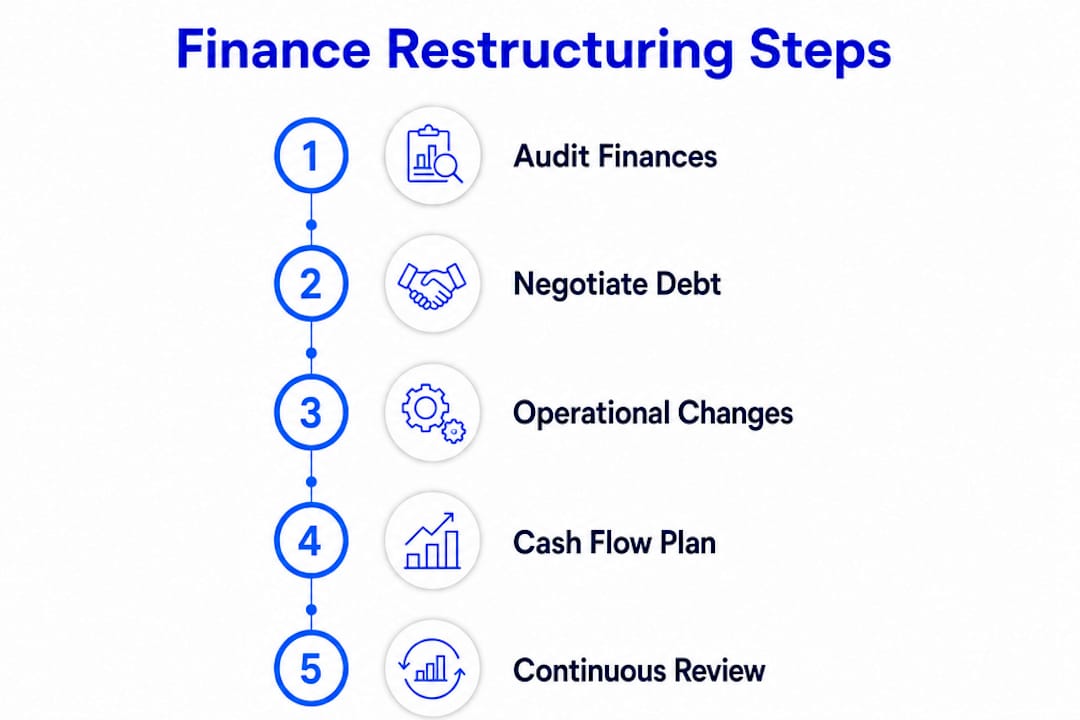 Finance Restructuring Steps

1 Audit Finances

2 Negotiate Debt

3 Operational Changes

4 Cash Flow Plan

5 Continuous Review